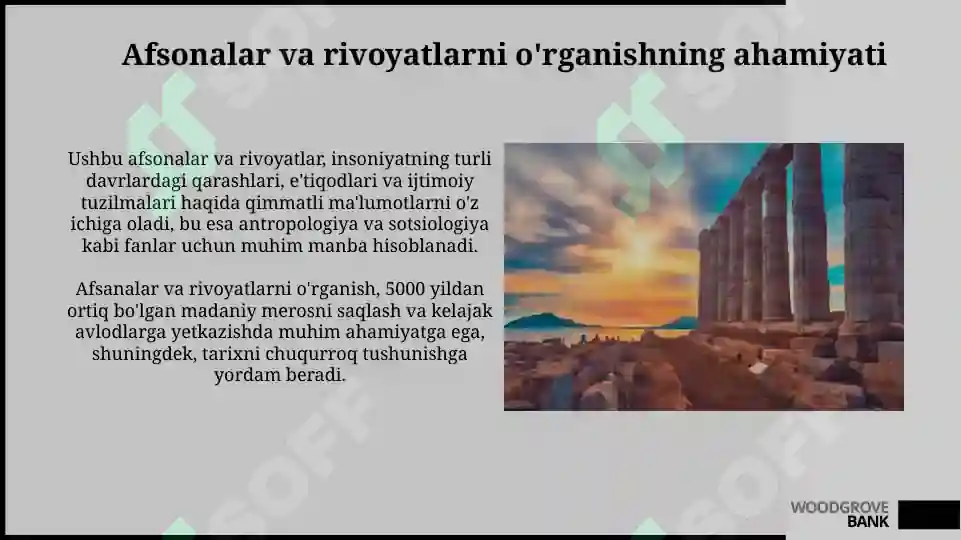 Afsonalar va rivoyatlarni o'rganishning ahamiyati

Ushbu afsonalar va rivoyatlar, insoniyatning turli davrlardagi qarashlari, e'tiqodlari va ijtimoiy tuzilmalari haqida qimmatli ma'lumotlarni o'z ichiga oladi, bu esa antropologiya va sotsiologiya kabi fanlar uchun muhim manba hisoblanadi.

Afsanalar va rivoyatlarni o'rganish, 5000 yildan ortiq bo'lgan madaniy merosni saqlash va kelajak avlodlarga yetkazishda muhim ahamiyatga ega, shuningdek, tarixni chuqurroq tushunishga yordam beradi.

SOFF

WOODGROVE BANK